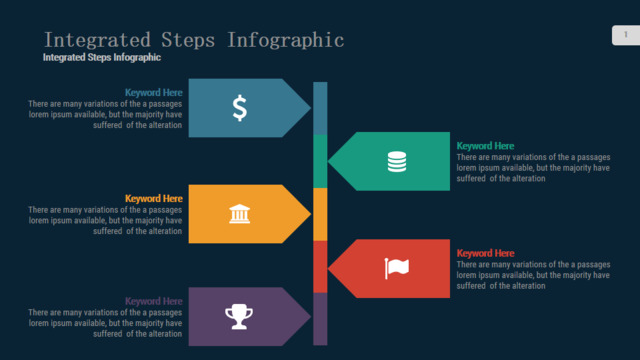 Integrated Steps Infographic

Integrated Steps Infographic

1

Keyword Here
There are many variations of the a passages lorem ipsum available, but the majority have suffered of the alteration

$

Keyword Here
There are many variations of the a passages lorem ipsum available, but the majority have suffered of the alteration

Keyword Here
There are many variations of the a passages lorem ipsum available, but the majority have suffered of the alteration

Keyword Here
There are many variations of the a passages lorem ipsum available, but the majority have suffered of the alteration

Keyword Here
There are many variations of the a passages lorem ipsum available, but the majority have suffered of the alteration